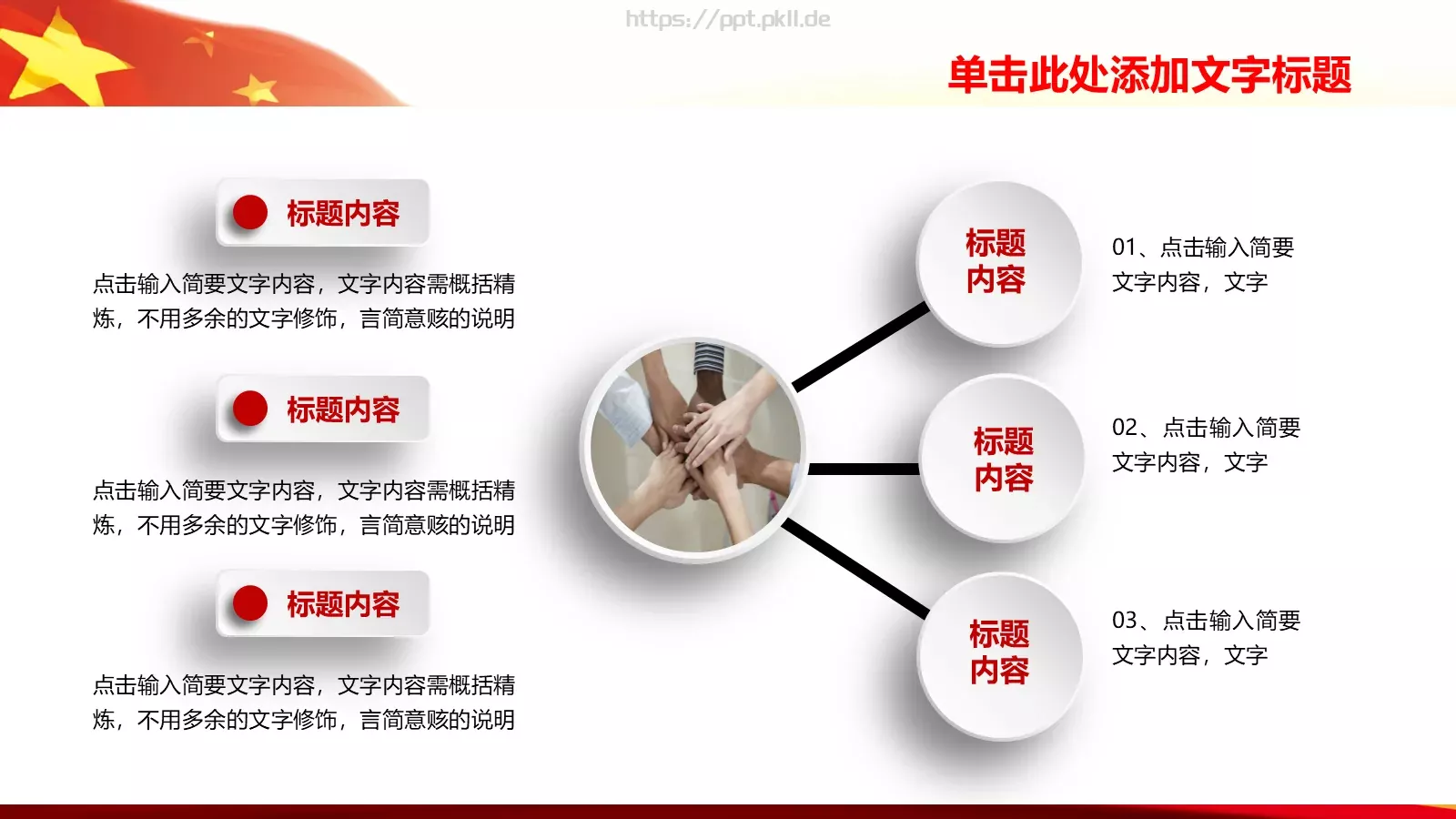 https://ppt.pkll.de

单击此处添加文字标题

标题内容

点击输入简要文字内容，文字内容需概括精炼，不用多余的文字修饰，言简意赅的说明

标题内容

点击输入简要文字内容，文字内容需概括精炼，不用多余的文字修饰，言简意赅的说明

标题内容

点击输入简要文字内容，文字内容需概括精炼，不用多余的文字修饰，言简意赅的说明

标题内容

01、点击输入简要文字内容，文字

标题内容

02、点击输入简要文字内容，文字

标题内容

03、点击输入简要文字内容，文字